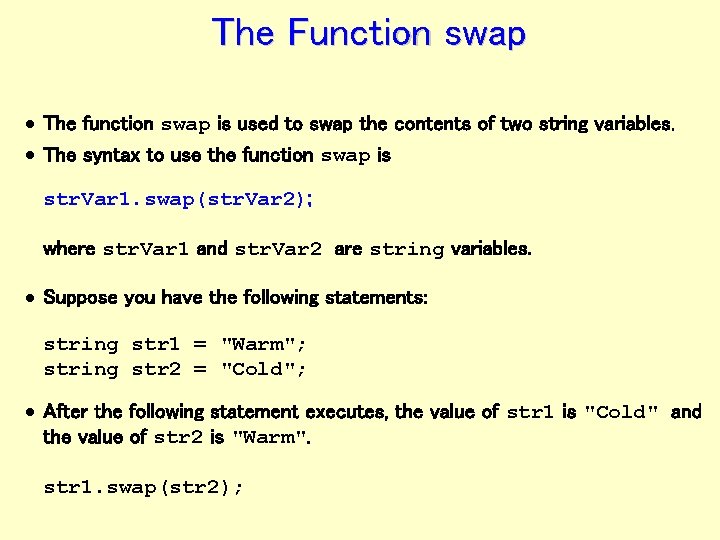 The Function swap

• The function swap is used to swap the contents of two string variables.

• The syntax to use the function swap is

strVar1.swap(strVar2);

where strVar1 and strVar2 are string variables.

• Suppose you have the following statements:

string str1 = "Warm";
string str2 = "Cold";

• After the following statement executes, the value of str1 is "Cold" and the value of str2 is "Warm".

str1.swap(str2);